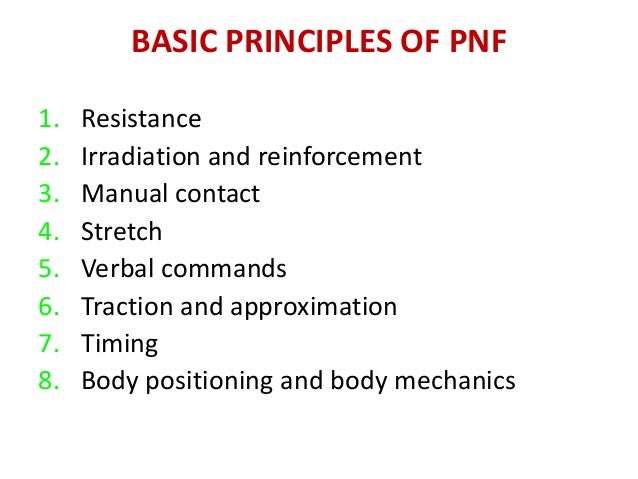 BASIC PRINCIPLES OF PNF

1. Resistance
2. Irradiation and reinforcement
3. Manual contact
4. Stretch
5. Verbal commands
6. Traction and approximation
7. Timing
8. Body positioning and body mechanics